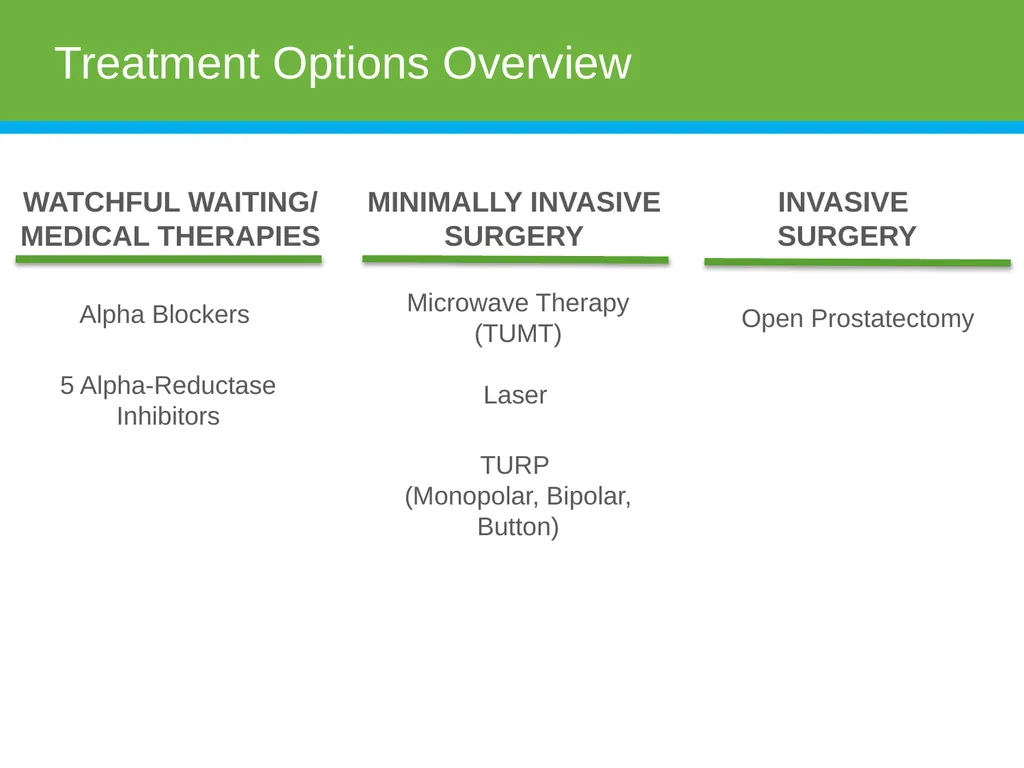 Treatment Options Overview

WATCHFUL WAITING/
MEDICAL THERAPIES

Alpha Blockers

5 Alpha-Reductase Inhibitors

MINIMALLY INVASIVE
SURGERY

Microwave Therapy (TUMT)

Laser

TURP
(Monopolar, Bipolar, Button)

INVASIVE
SURGERY

Open Prostatectomy